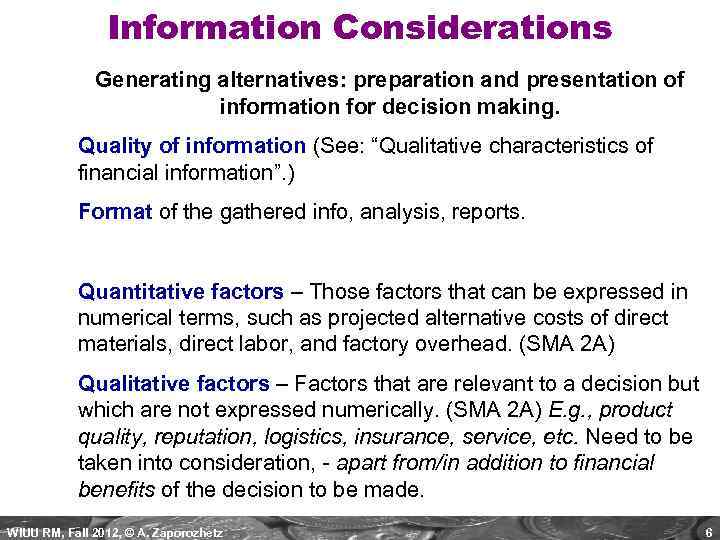 Information Considerations

Generating alternatives: preparation and presentation of information for decision making.

Quality of information (See: “Qualitative characteristics of financial information”.)

Format of the gathered info, analysis, reports.

Quantitative factors – Those factors that can be expressed in numerical terms, such as projected alternative costs of direct materials, direct labor, and factory overhead. (SMA 2A)

Qualitative factors – Factors that are relevant to a decision but which are not expressed numerically. (SMA 2A) E.g., product quality, reputation, logistics, insurance, service, etc. Need to be taken into consideration, - apart from/in addition to financial benefits of the decision to be made.

WIUU RM, Fall 2012, © A. Zaporozhetz

6